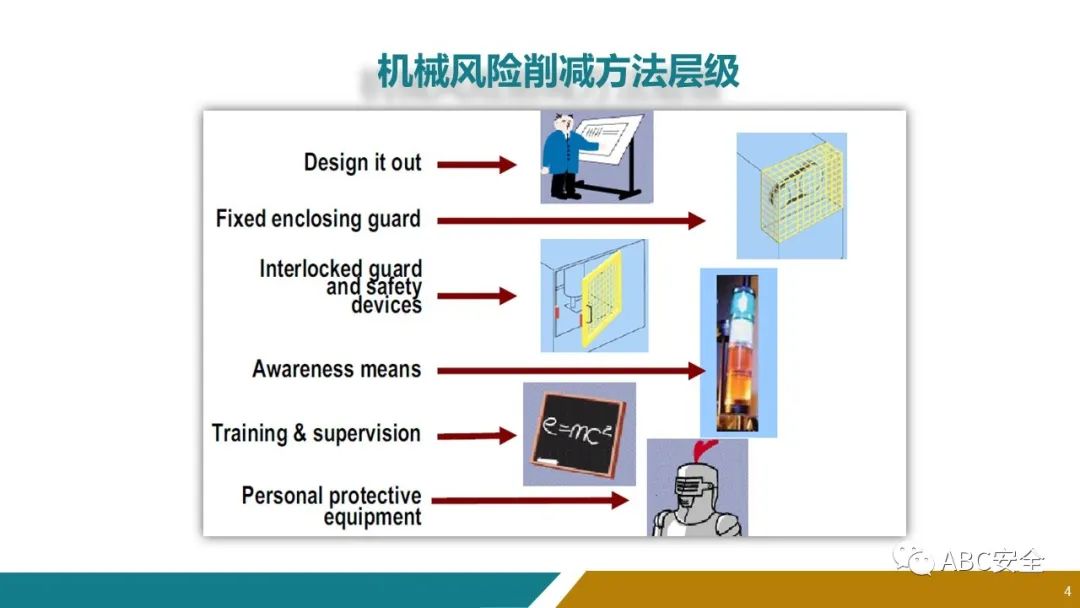 机械风险削减方法层级

Design it out

Fixed enclosing guard

Interlocked guard and safety devices

Awareness means

Training & supervision

$e=mc^2$

Personal protective equipment

ABC安全

4